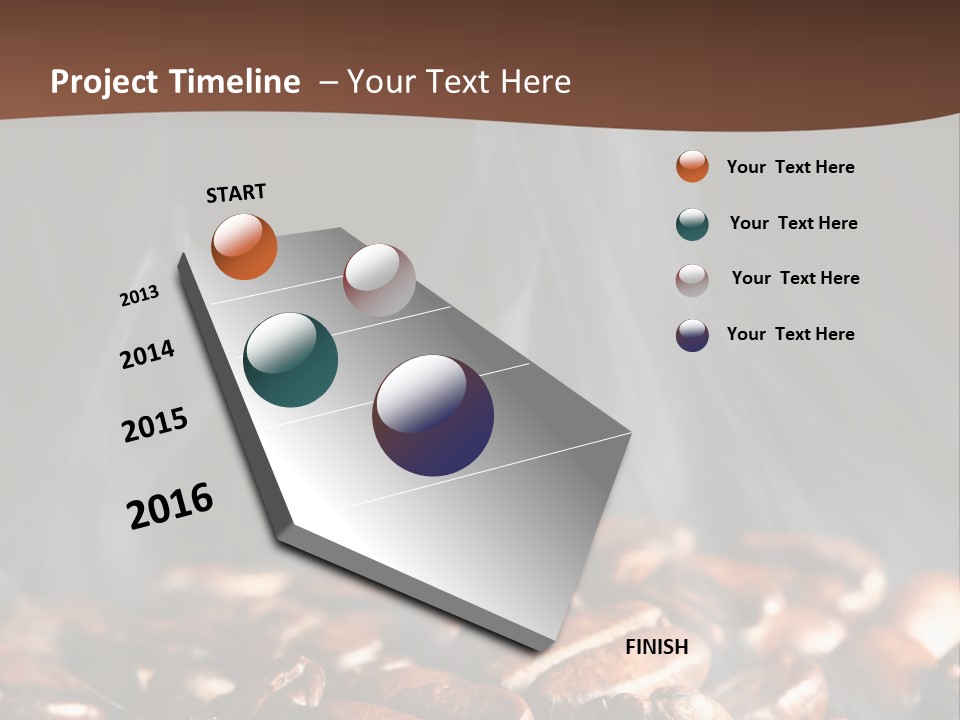 Project Timeline – Your Text Here

START

2013

2014

2015

2016

FINISH

Your Text Here

Your Text Here

Your Text Here

Your Text Here